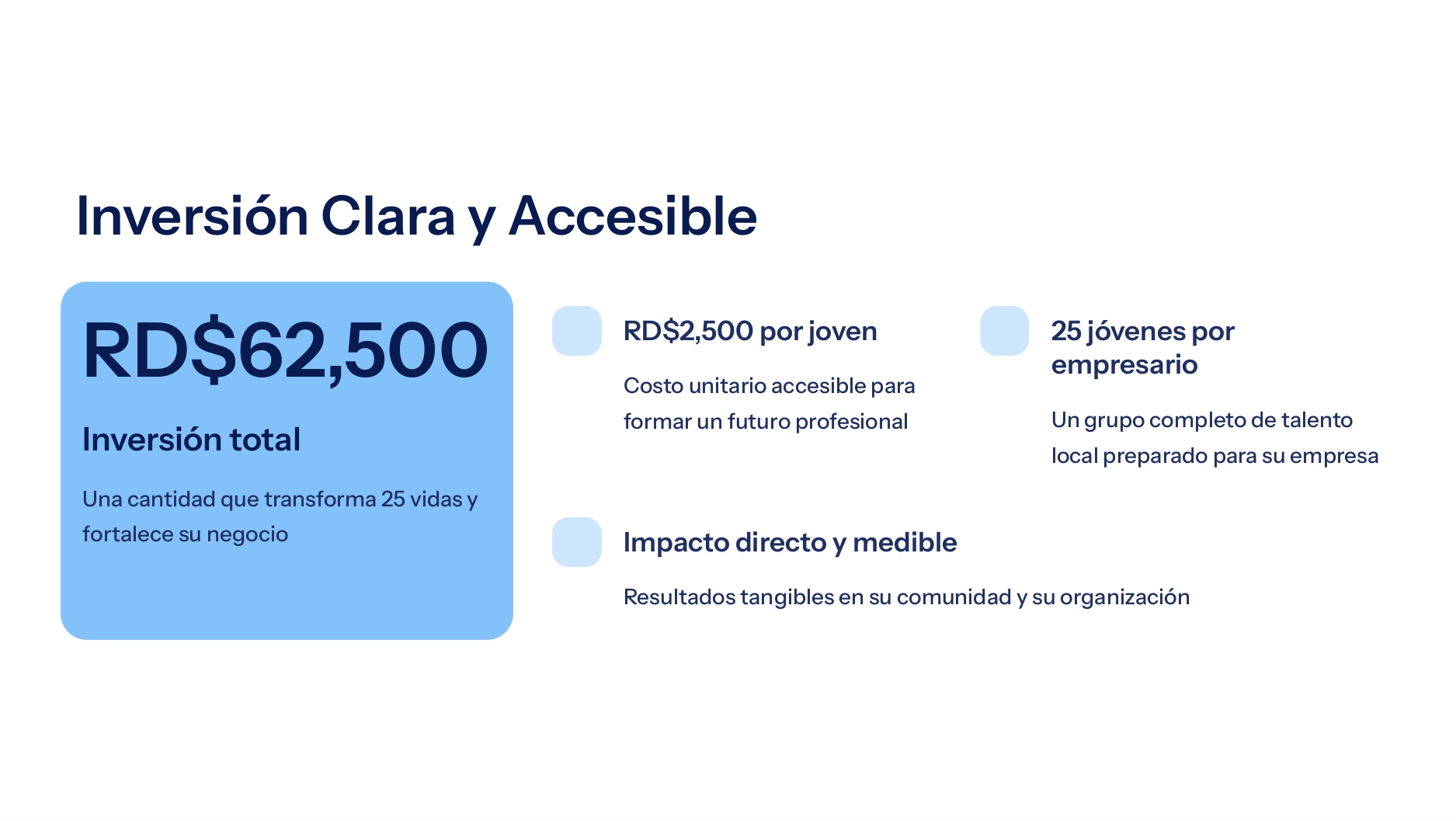 Inversión Clara y Accesible

RD$62,500

Inversión total

Una cantidad que transforma 25 vidas y fortalece su negocio

RD$2,500 por joven

Costo unitario accesible para formar un futuro profesional

25 jóvenes por empresario

Un grupo completo de talento local preparado para su empresa

Impacto directo y medible

Resultados tangibles en su comunidad y su organización